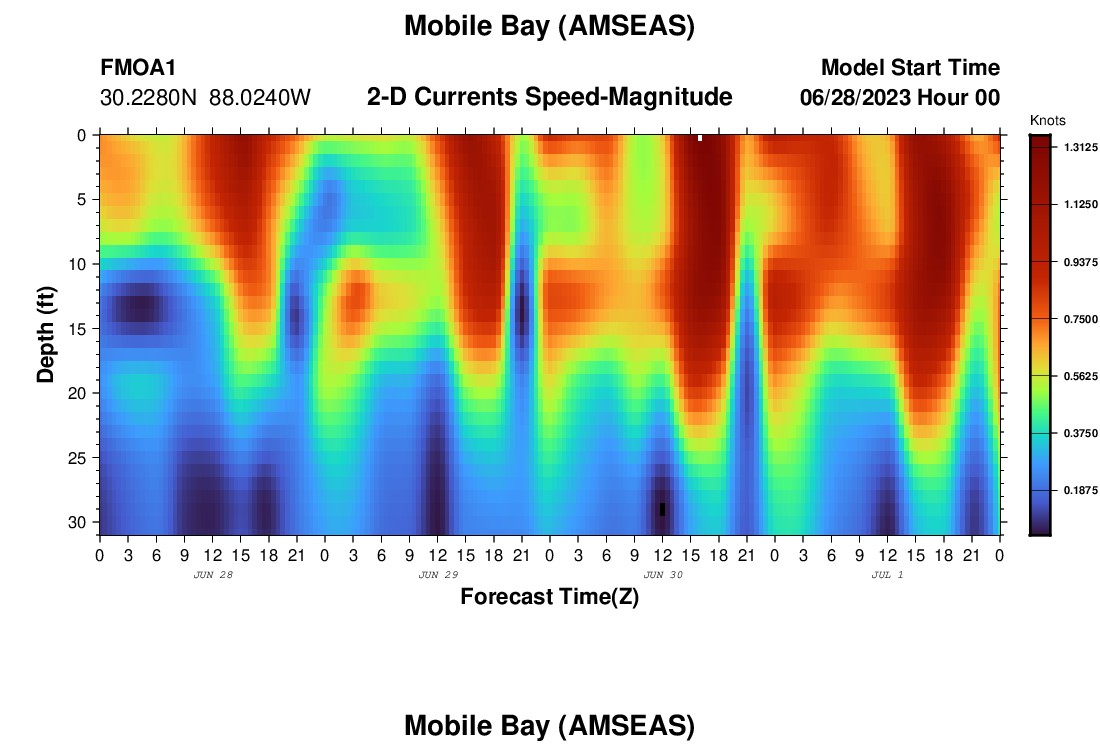 Mobile Bay (AMSEAS)

FMOA1
30.2280N 88.0240W

2-D Currents Speed-Magnitude

Model Start Time
06/28/2023 Hour 00

Knots
1.3125
1.1250
0.9375
0.7500
0.5625
0.3750
0.1875

Depth (ft)
0
5
10
15
20
25
30

0 3 6 9 12 15 18 21 0 3 6 9 12 15 18 21 0 3 6 9 12 15 18 21 0 3 6 9 12 15 18 21 0

JUN 28
JUN 29
JUN 30
JUL 1

Forecast Time(Z)

Mobile Bay (AMSEAS)